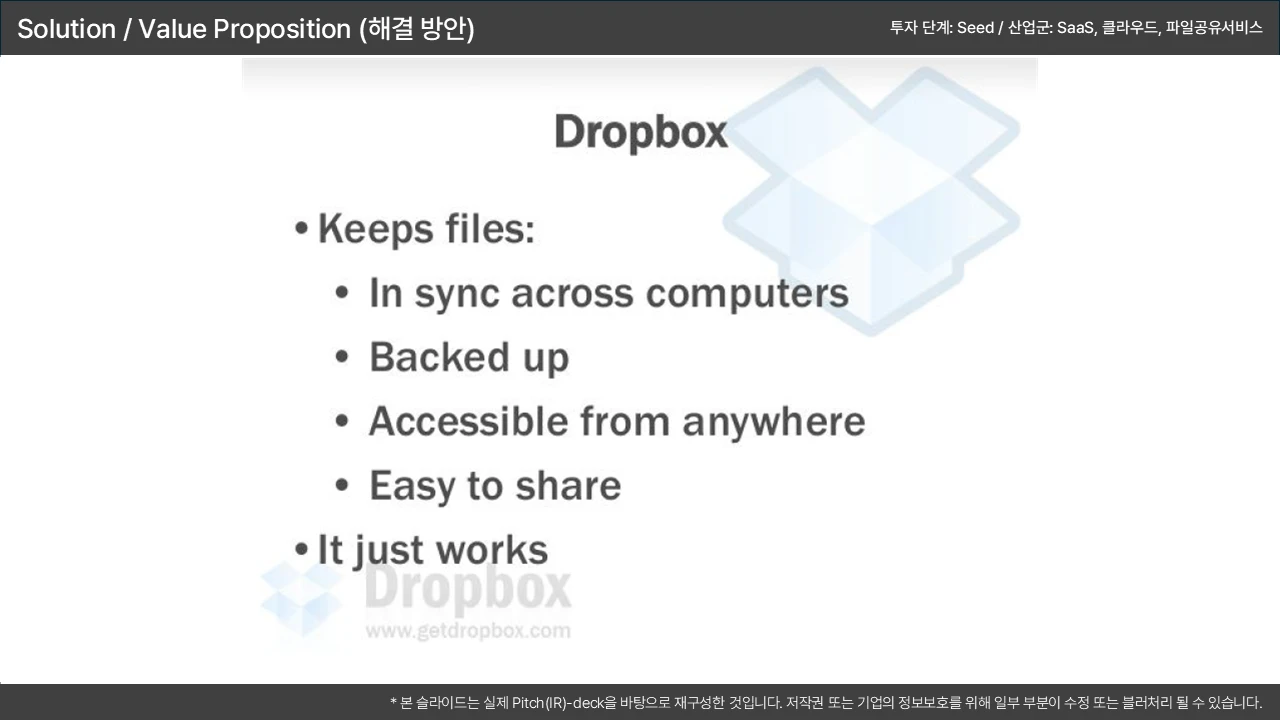 Solution / Value Proposition (해결 방안)

투자 단계: Seed / 산업군: SaaS, 클라우드, 파일공유서비스

Dropbox

• Keeps files:
 • In sync across computers
 • Backed up
 • Accessible from anywhere
 • Easy to share
• It just works

Dropbox
www.getdropbox.com

* 본 슬라이드는 실제 Pitch(IR)-deck을 바탕으로 재구성한 것입니다. 저작권 또는 기업의 정보보호를 위해 일부 부분이 수정 또는 블러처리 될 수 있습니다.